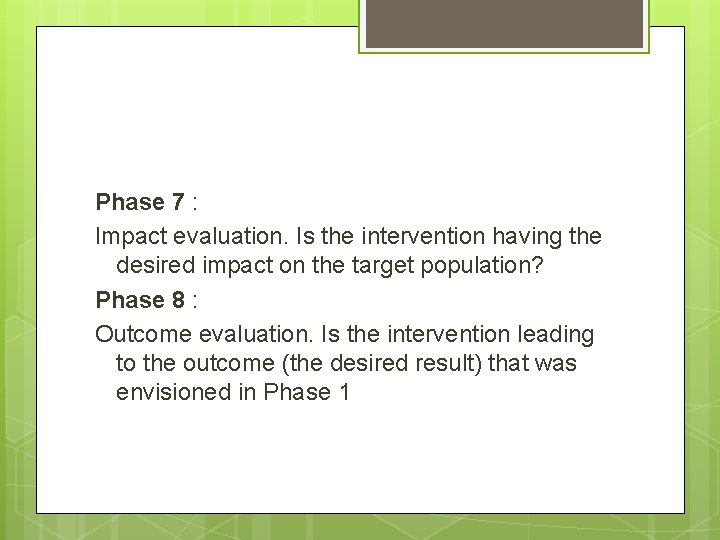 Phase 7 :

Impact evaluation. Is the intervention having the desired impact on the target population?

Phase 8 :

Outcome evaluation. Is the intervention leading to the outcome (the desired result) that was envisioned in Phase 1